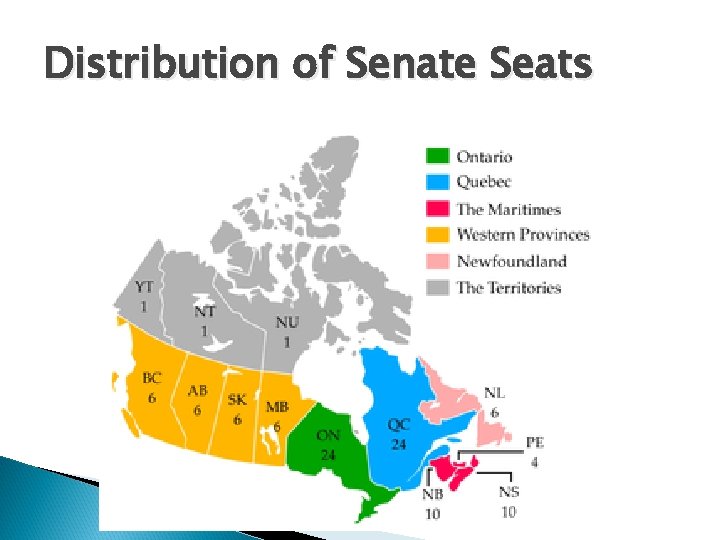 Distribution of Senate Seats

Ontario
Quebec
The Maritimes
Western Provinces
Newfoundland
The Territories

YT
1

NT
1

NU
1

BC
6

AB
6

SK
6

MB
6

ON
24

QC
24

NL
6

PE
4

NB
10

NS
10